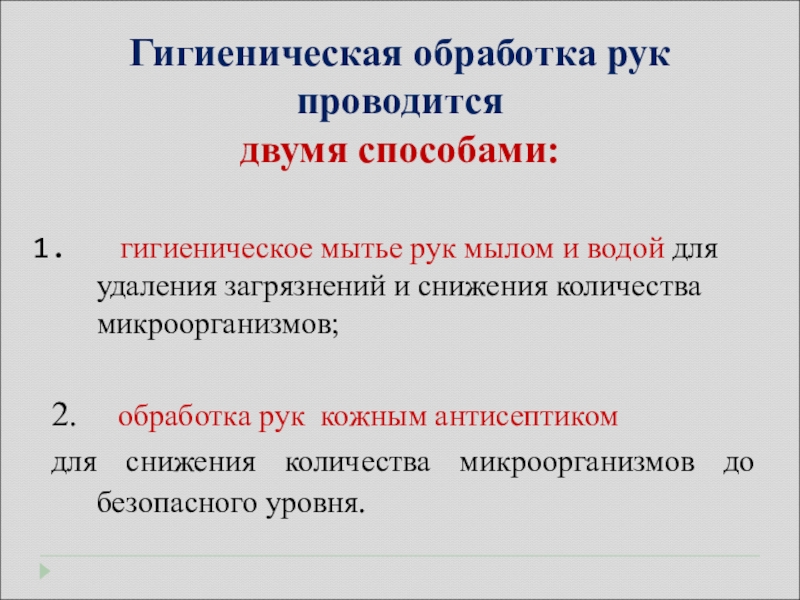 Гигиеническая обработка рук проводится
двумя способами:

1. гигиеническое мытье рук мылом и водой для удаления загрязнений и снижения количества микроорганизмов;

2. обработка рук кожным антисептиком для снижения количества микроорганизмов до безопасного уровня.